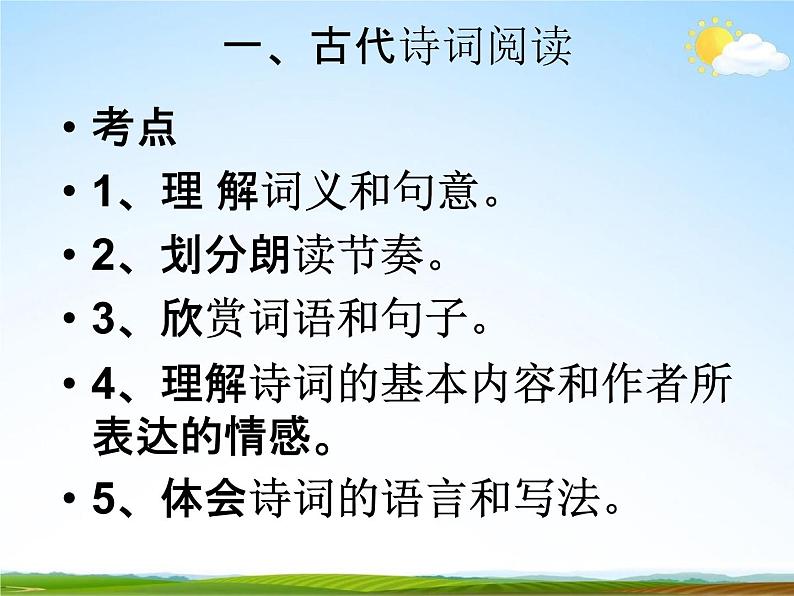 一、古代诗词阅读

• 考点
• 1、理 解词义和句意。
• 2、划分朗读节奏。
• 3、欣赏词语和句子。
• 4、理解诗词的基本内容和作者所表达的情感。
• 5、体会诗词的语言和写法。